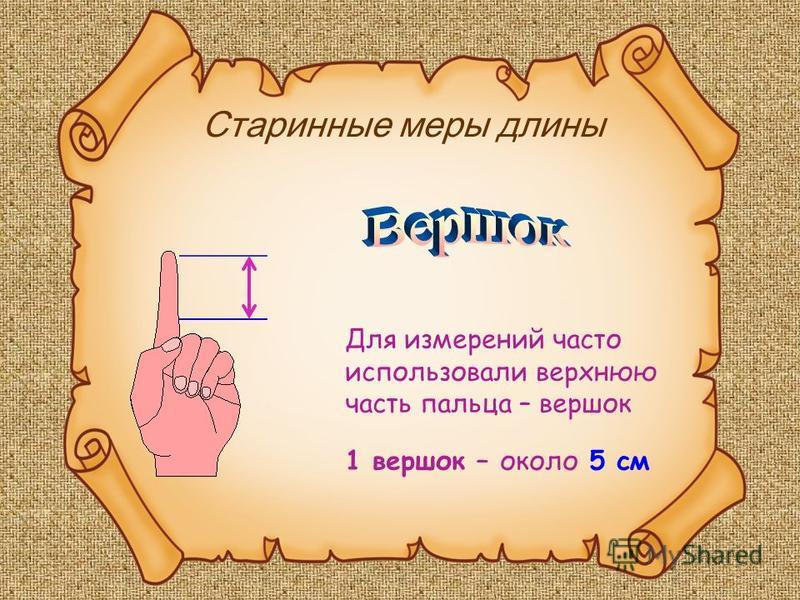 Старинные меры длины

Вершок

Для измерений часто использовали верхнюю часть пальца – вершок

1 вершок – около 5 см

MyShared